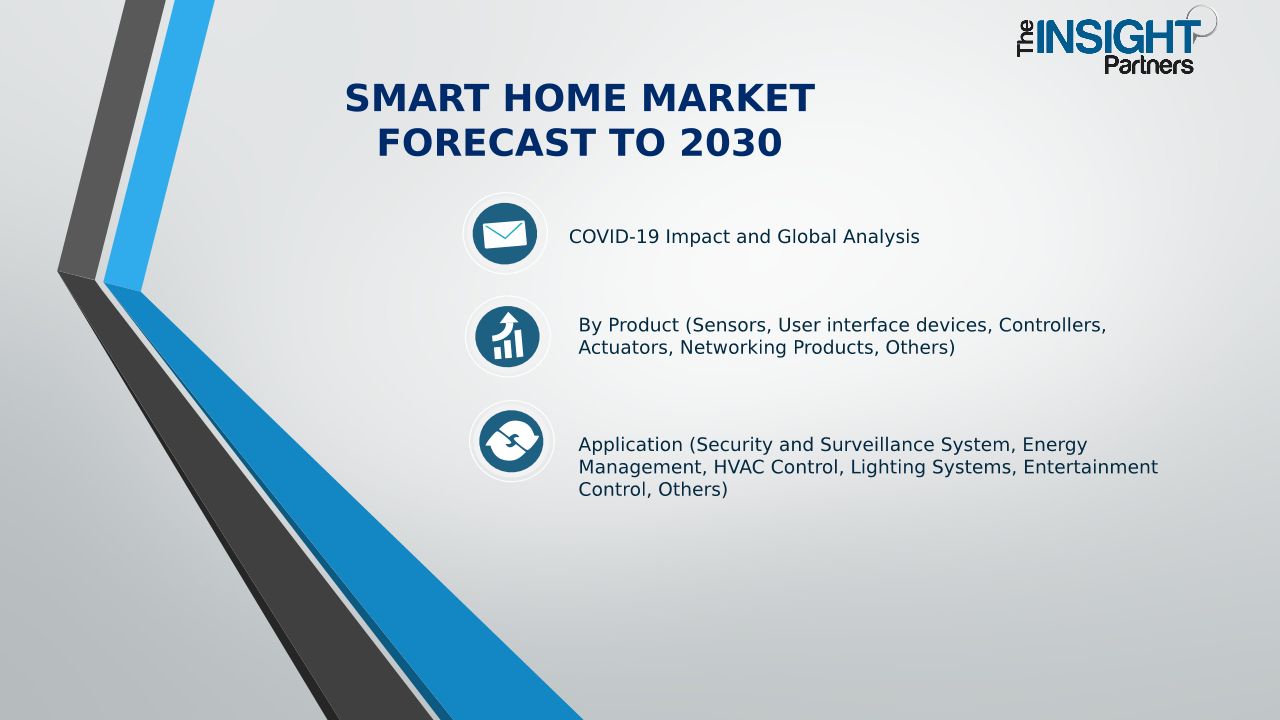 The INSIGHT Partners

SMART HOME MARKET FORECAST TO 2030

COVID-19 Impact and Global Analysis

By Product (Sensors, User interface devices, Controllers, Actuators, Networking Products, Others)

Application (Security and Surveillance System, Energy Management, HVAC Control, Lighting Systems, Entertainment Control, Others)